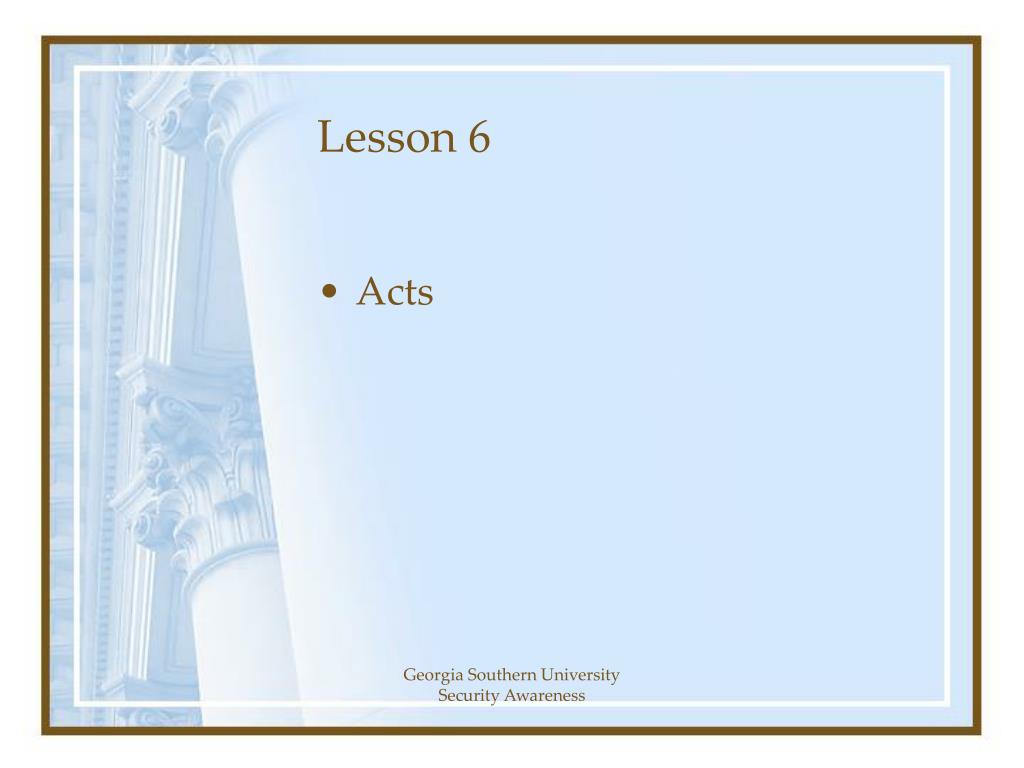 Lesson 6

• Acts

Georgia Southern University
Security Awareness